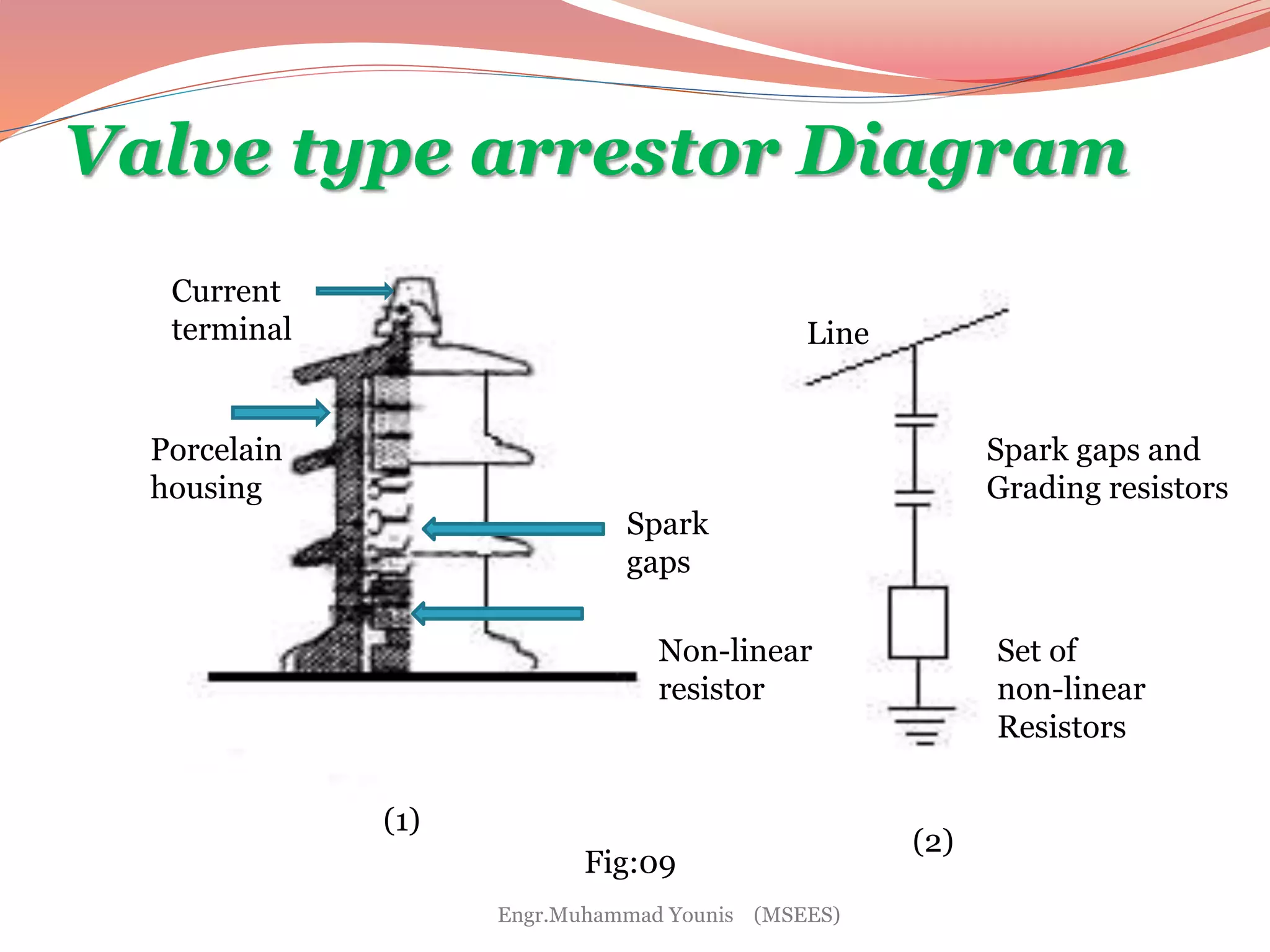 Valve type arrestor Diagram

Current terminal

Porcelain housing

Spark gaps

Non-linear resistor

Line

Spark gaps and Grading resistors

Set of non-linear Resistors

(1)

(2)

Fig:09

Engr.Muhammad Younis (MSEES)